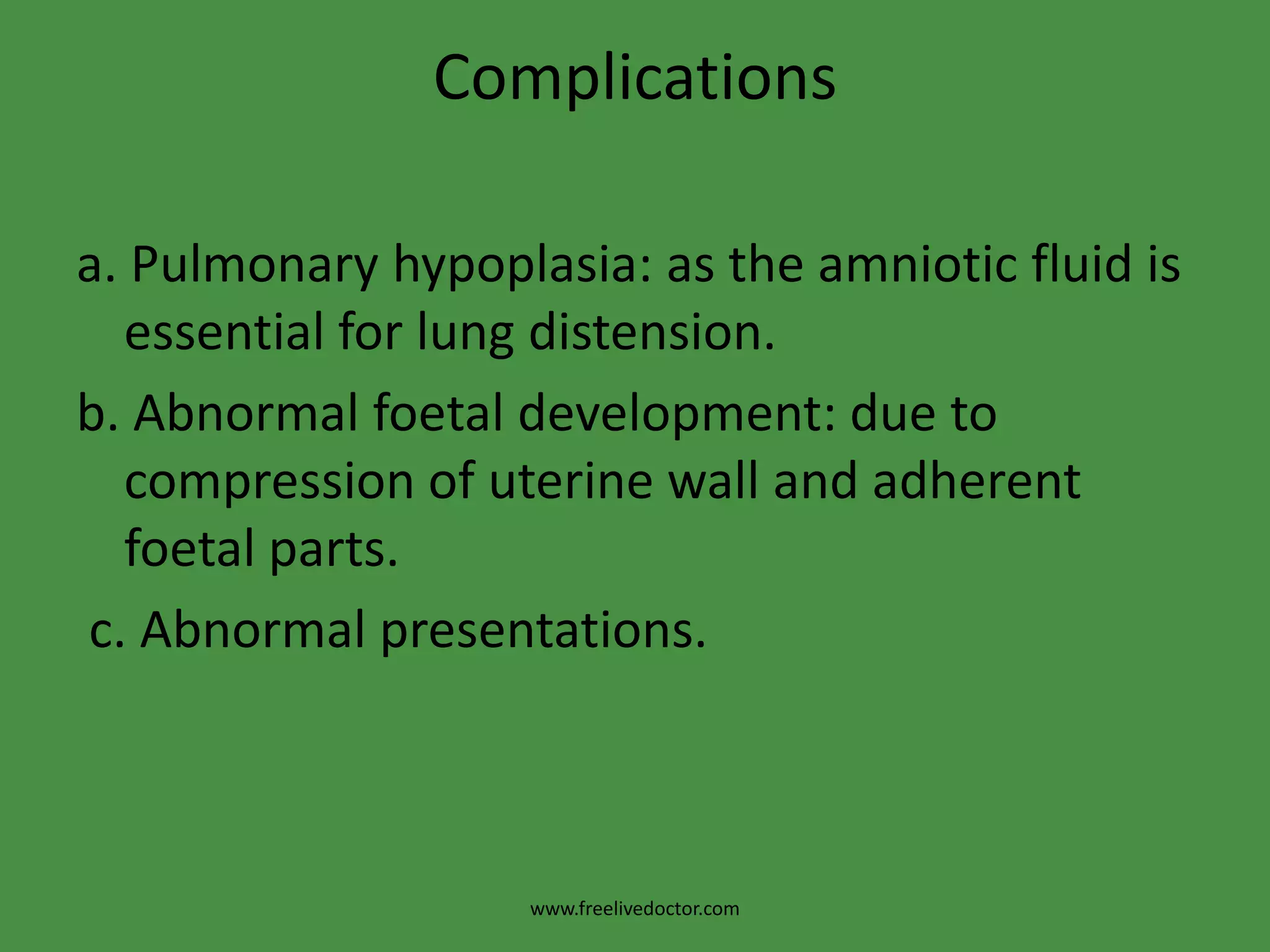 Complications

a. Pulmonary hypoplasia: as the amniotic fluid is essential for lung distension.

b. Abnormal foetal development: due to compression of uterine wall and adherent foetal parts.

c. Abnormal presentations.

www.freelivedoctor.com